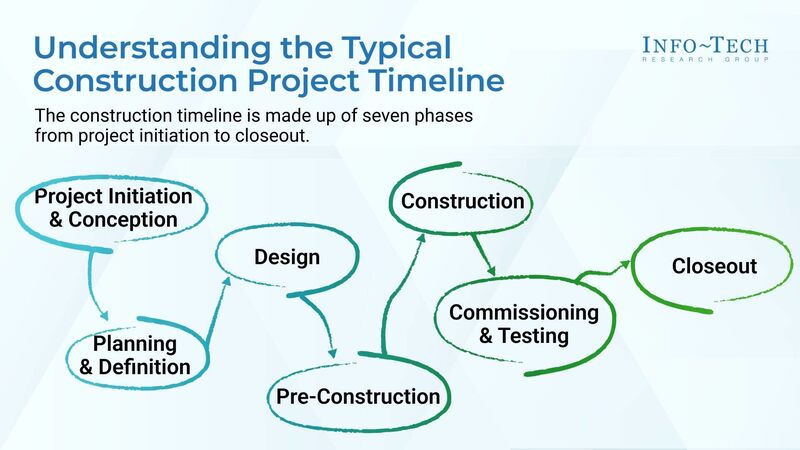 Understanding the Typical Construction Project Timeline

INFO~TECH
RESEARCH GROUP

The construction timeline is made up of seven phases from project initiation to closeout.

Project Initiation & Conception

Planning & Definition

Design

Pre-Construction

Construction

Commissioning & Testing

Closeout